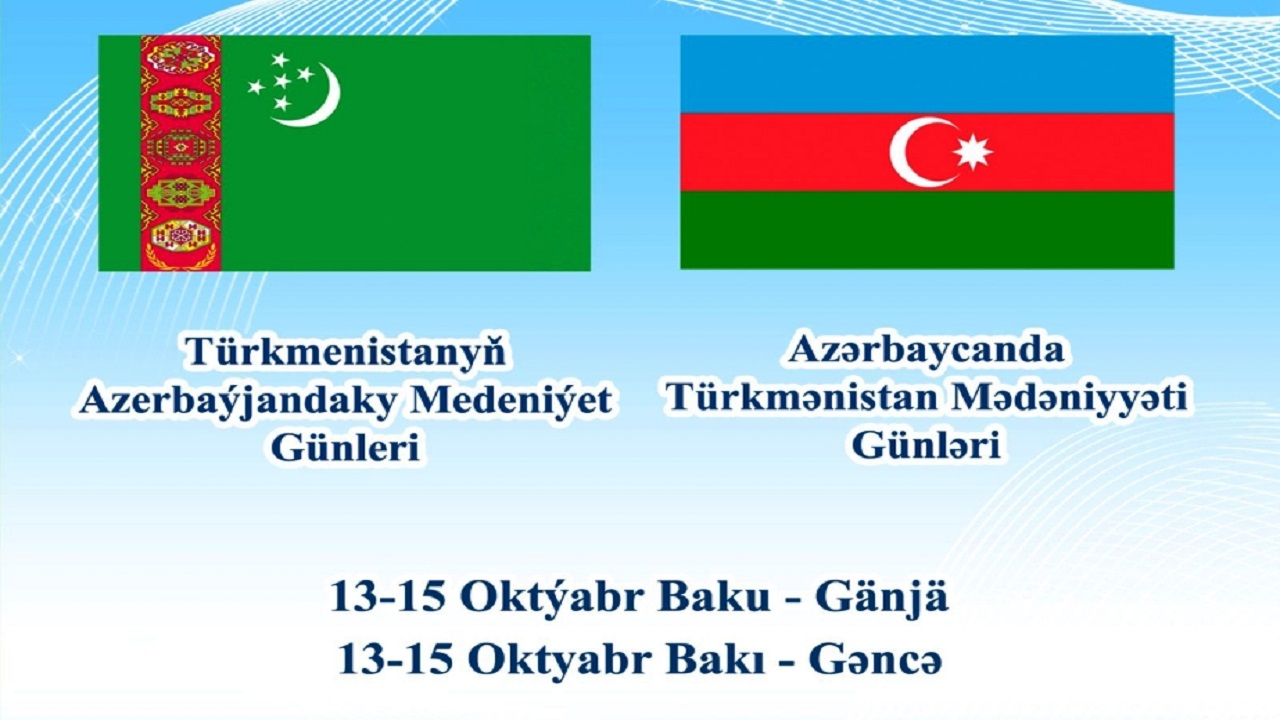 Türkmenistanyň Azerbaýjandaky Medeniýet Günleri

Azərbaycanda Türkmənistan Mədəniyyəti Günləri

13-15 Oktýabr Baku - Gänjä
13-15 Oktyabr Bakı - Gəncə